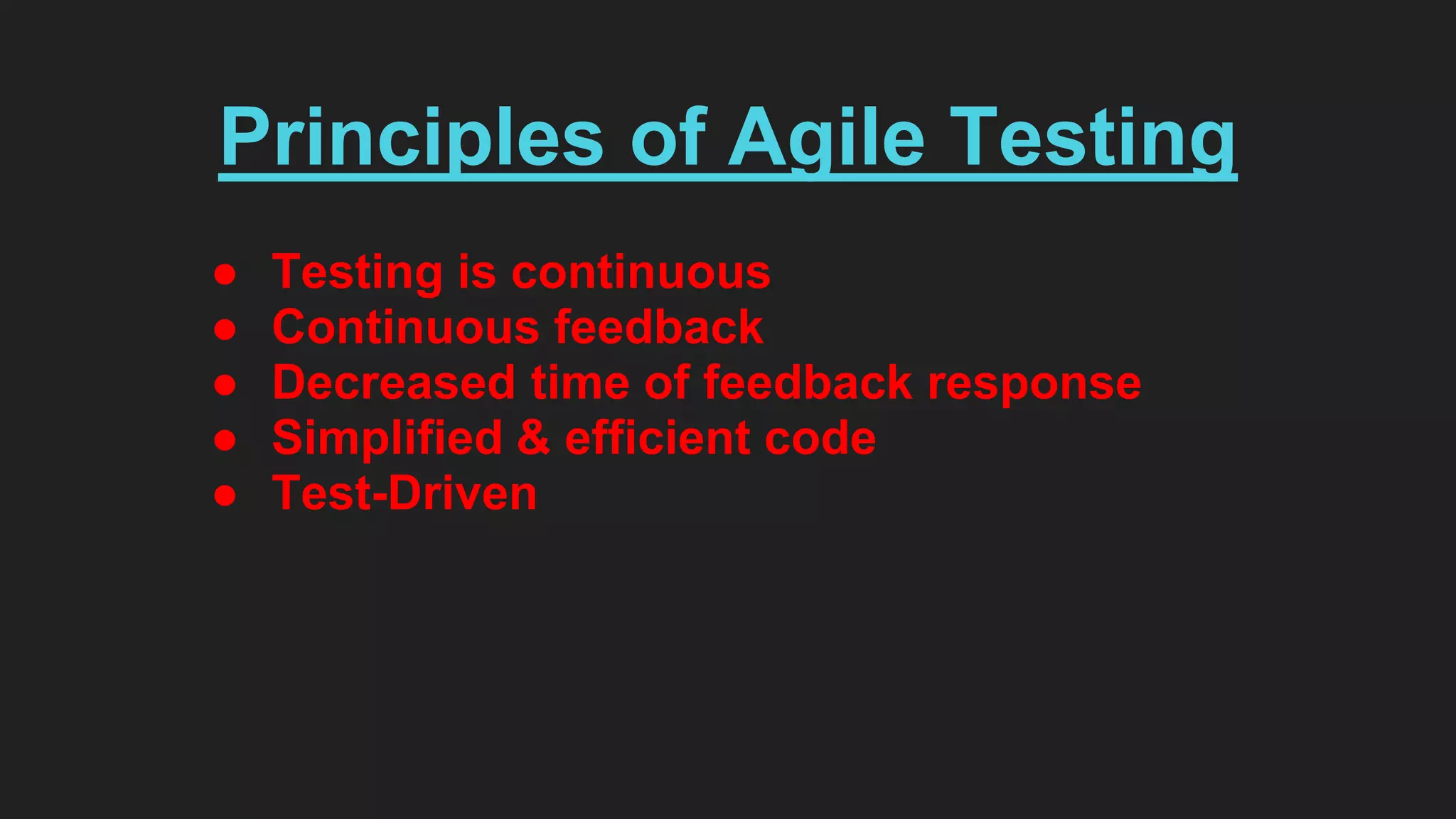 Principles of Agile Testing

● Testing is continuous
● Continuous feedback
● Decreased time of feedback response
● Simplified & efficient code
● Test-Driven